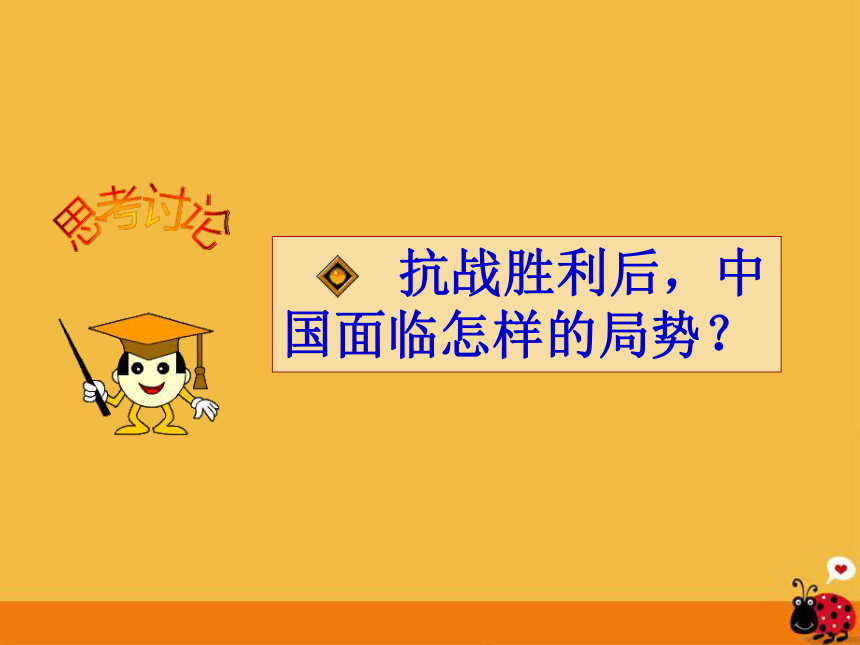 思考讨论

抗战胜利后，中国面临怎样的局势？